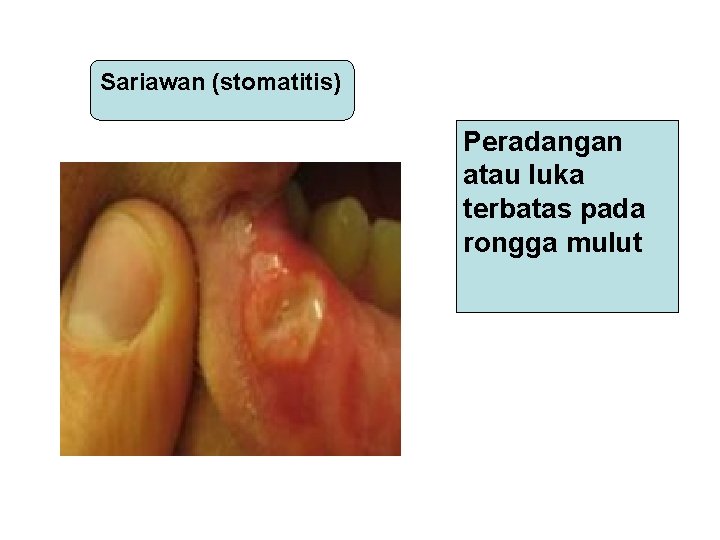 Sariawan (stomatitis)

Peradangan atau luka terbatas pada rongga mulut